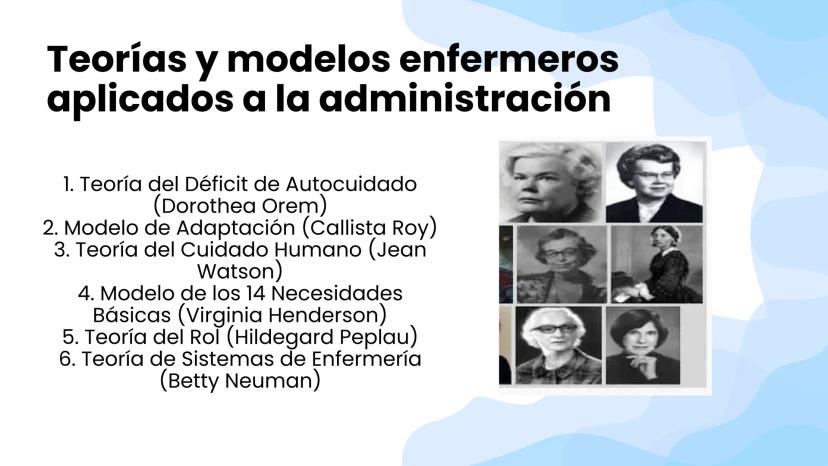 Teorías y modelos enfermeros aplicados a la administración

1. Teoría del Déficit de Autocuidado (Dorothea Orem)
2. Modelo de Adaptación (Callista Roy)
3. Teoría del Cuidado Humano (Jean Watson)
4. Modelo de los 14 Necesidades Básicas (Virginia Henderson)
5. Teoría del Rol (Hildegard Peplau)
6. Teoría de Sistemas de Enfermería (Betty Neuman)